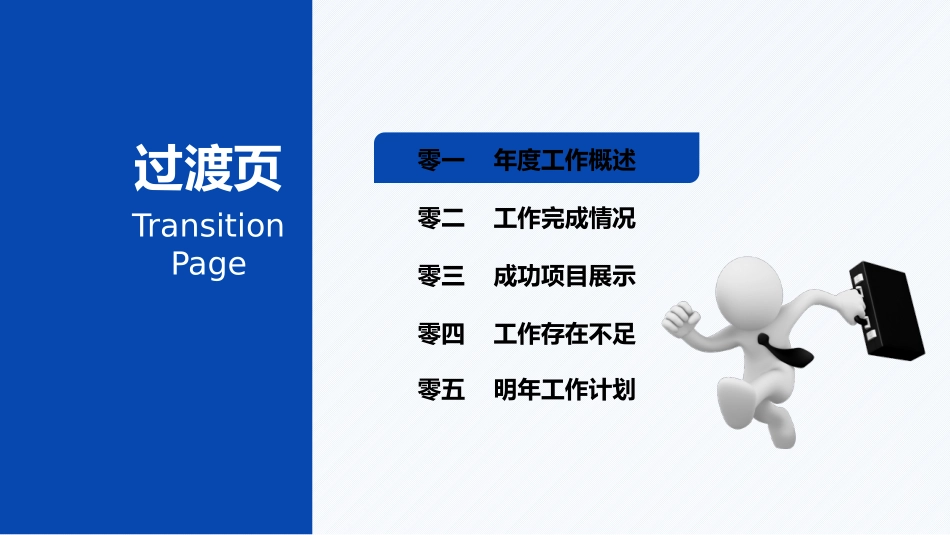 过渡页
Transition Page

零一　年度工作概述
零二　工作完成情况
零三　成功项目展示
零四　工作存在不足
零五　明年工作计划